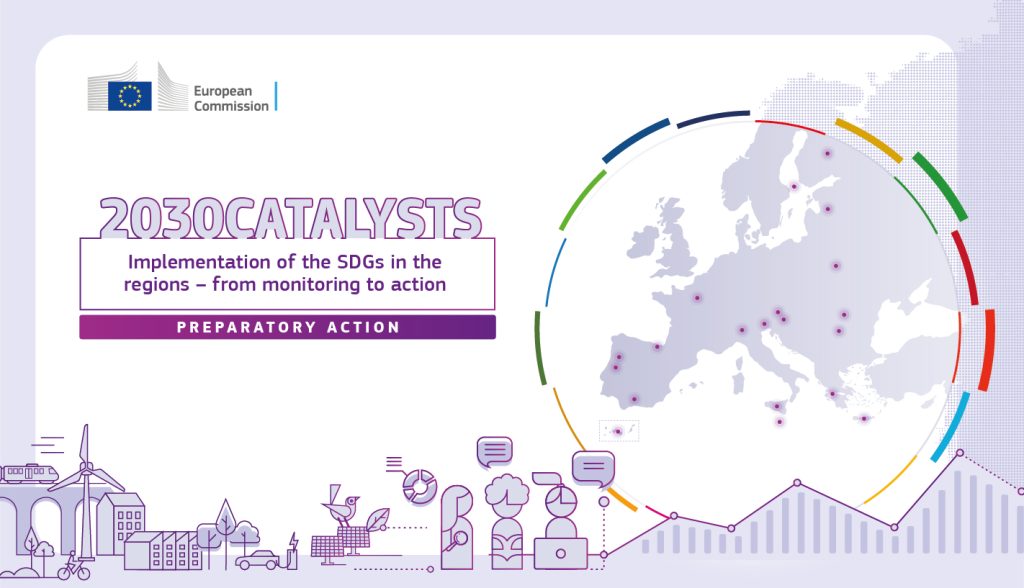 European Commission

2030CATALYSTS

Implementation of the SDGs in the regions – from monitoring to action

PREPARATORY ACTION